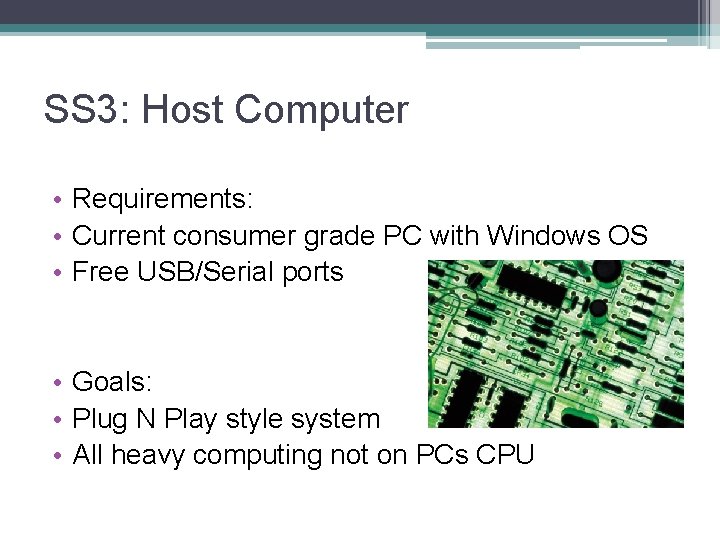 SS3: Host Computer

• Requirements:
• Current consumer grade PC with Windows OS
• Free USB/Serial ports

• Goals:
• Plug N Play style system
• All heavy computing not on PCs CPU